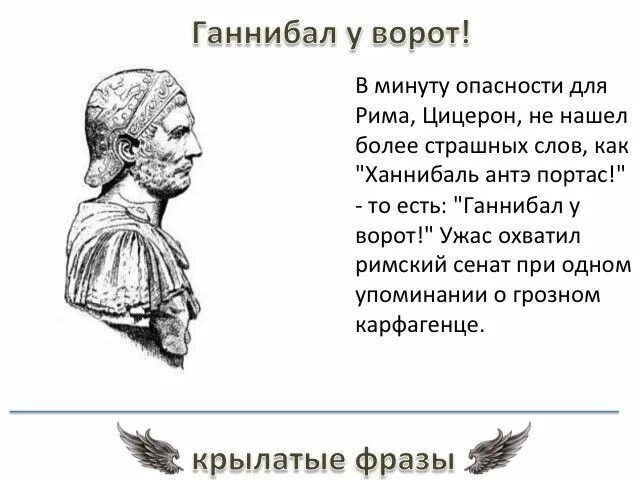 Ганнибал у ворот!

В минуту опасности для Рима, Цицерон, не нашел более страшных слов, как "Ханнибаль антэ портас!" - то есть: "Ганнибал у ворот!" Ужас охватил римский сенат при одном упоминании о грозном карфагенце.

крылатые фразы